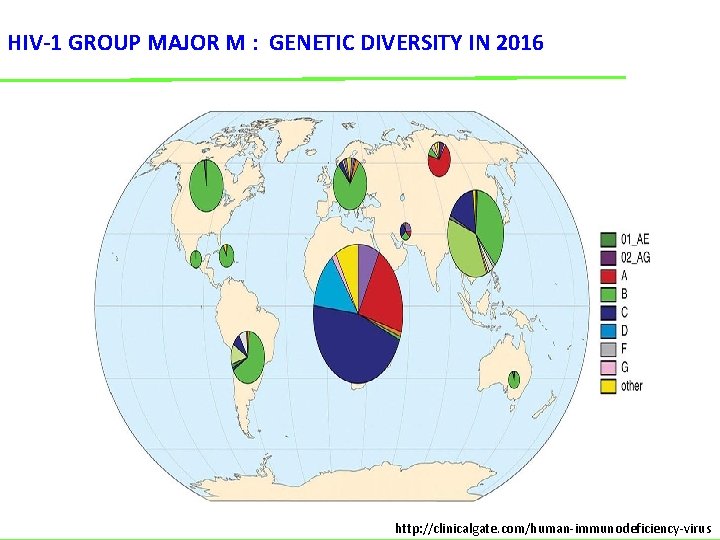 HIV-1 GROUP MAJOR M : GENETIC DIVERSITY IN 2016

01_AE
02_AG
A
B
C
D
F
G
other

http://clinicalgate.com/human-immunodeficiency-virus